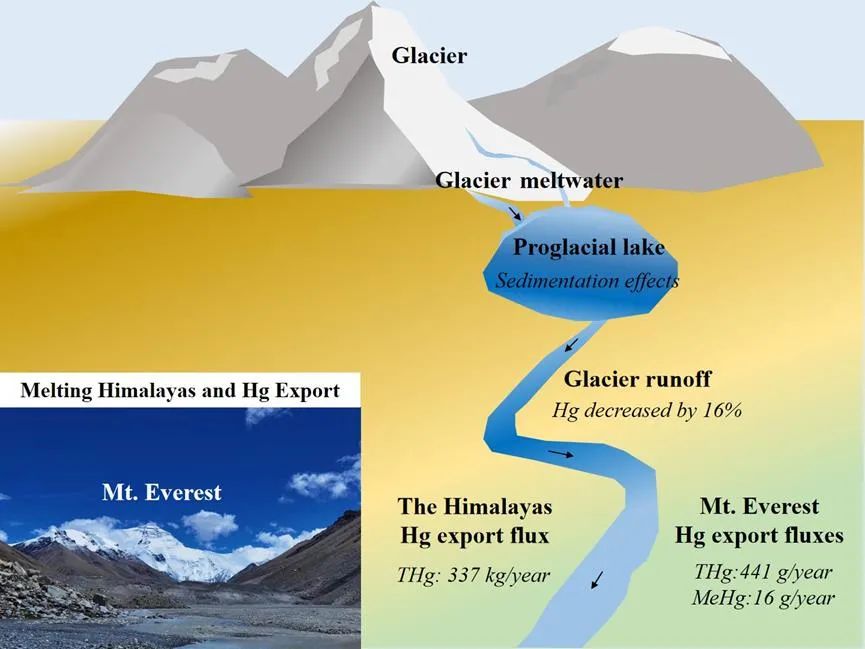 Glacier

Glacier meltwater

Proglacial lake
Sedimentation effects

Glacier runoff
Hg decreased by 16%

Melting Himalayas and Hg Export

Mt. Everest

The Himalayas
Hg export flux
THg: 337 kg/year

Mt. Everest
Hg export fluxes
THg:441 g/year
MeHg:16 g/year